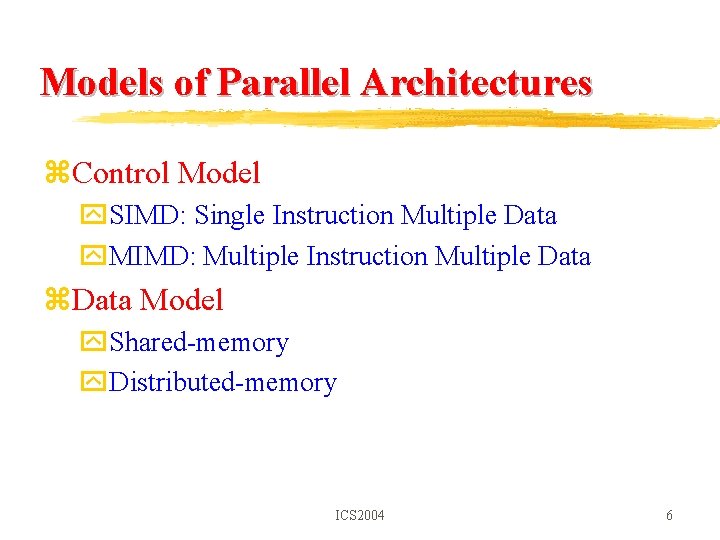 Models of Parallel Architectures

Control Model

SIMD: Single Instruction Multiple Data

MIMD: Multiple Instruction Multiple Data

Data Model

Shared-memory

Distributed-memory

ICS2004

6